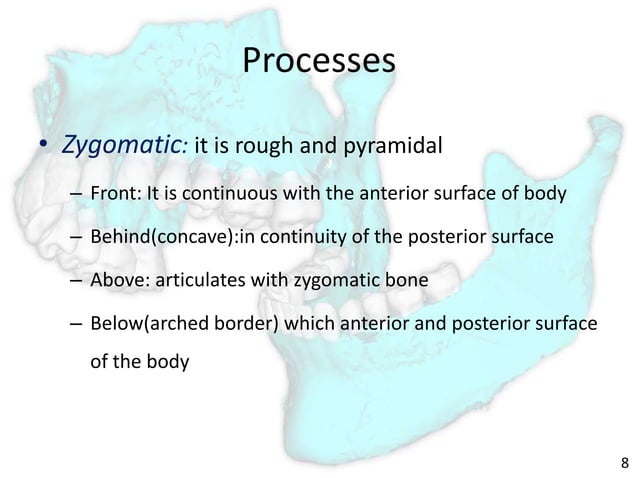 Processes

• Zygomatic: it is rough and pyramidal

– Front: It is continuous with the anterior surface of body

– Behind(concave):in continuity of the posterior surface

– Above: articulates with zygomatic bone

– Below(arched border) which anterior and posterior surface of the body

8